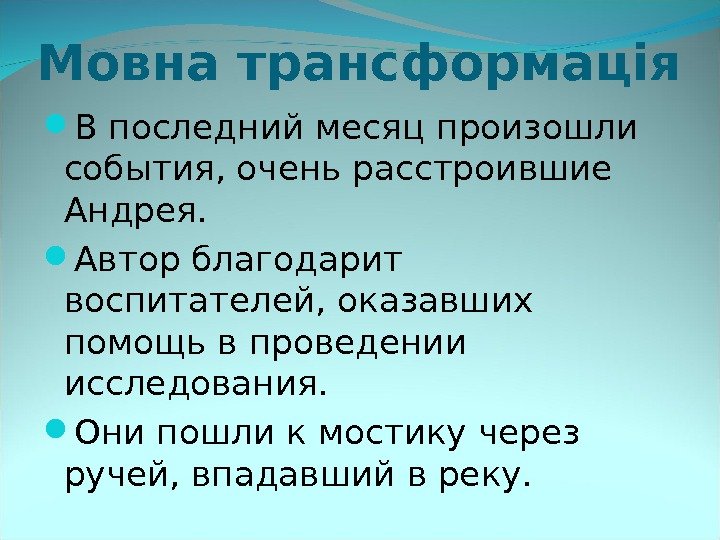 Мовна трансформація

В последний месяц произошли события, очень расстроившие Андрея.

Автор благодарит воспитателей, оказавших помощь в проведении исследования.

Они пошли к мостику через ручей, впадавший в реку.